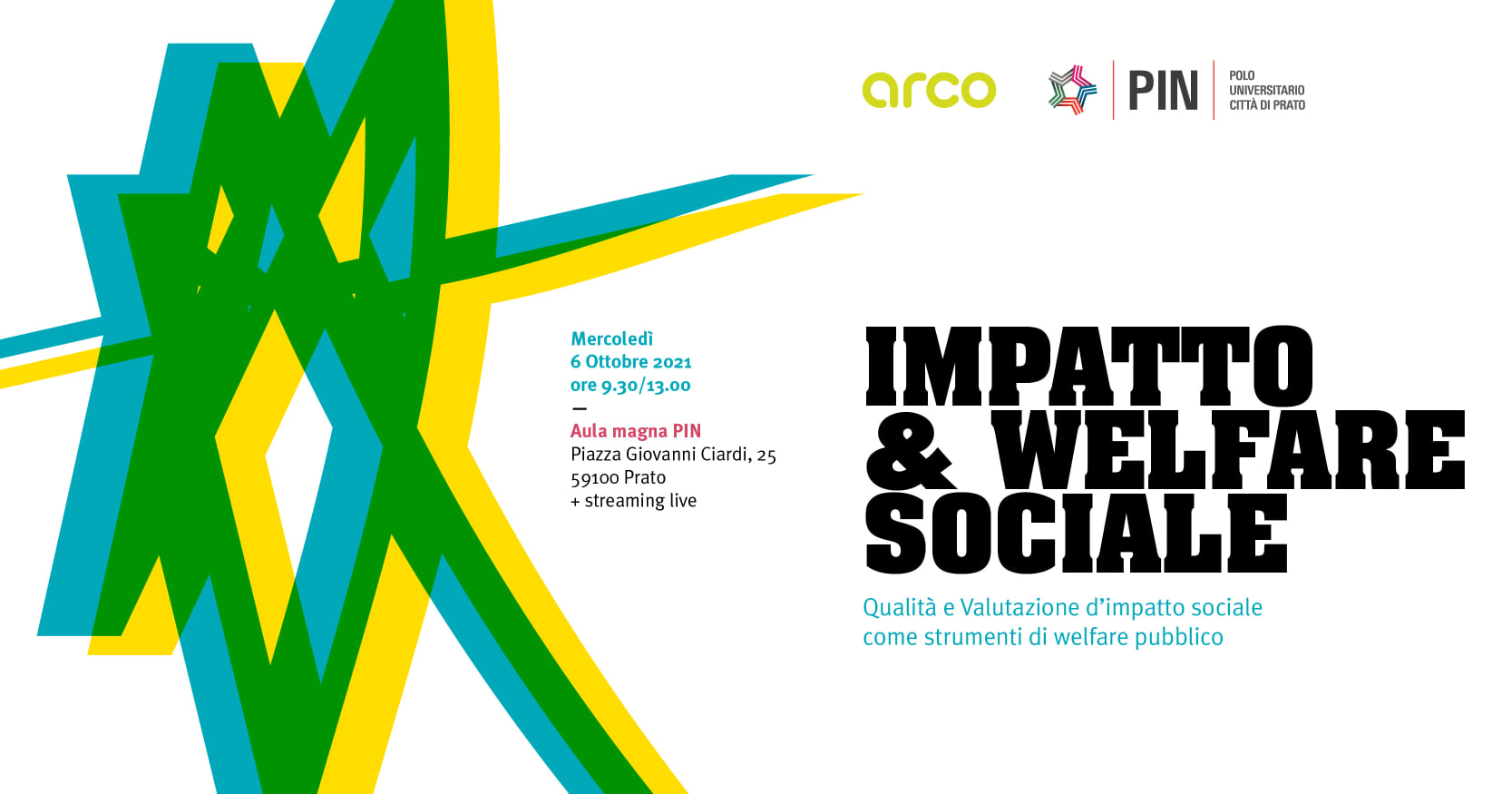 arco

PIN

POLO UNIVERSITARIO CITTÀ DI PRATO

Mercoledì
6 Ottobre 2021
ore 9.30/13.00
—
Aula magna PIN
Piazza Giovanni Ciardi, 25
59100 Prato
+ streaming live

IMPATTO & WELFARE SOCIALE

Qualità e Valutazione d'impatto sociale come strumenti di welfare pubblico